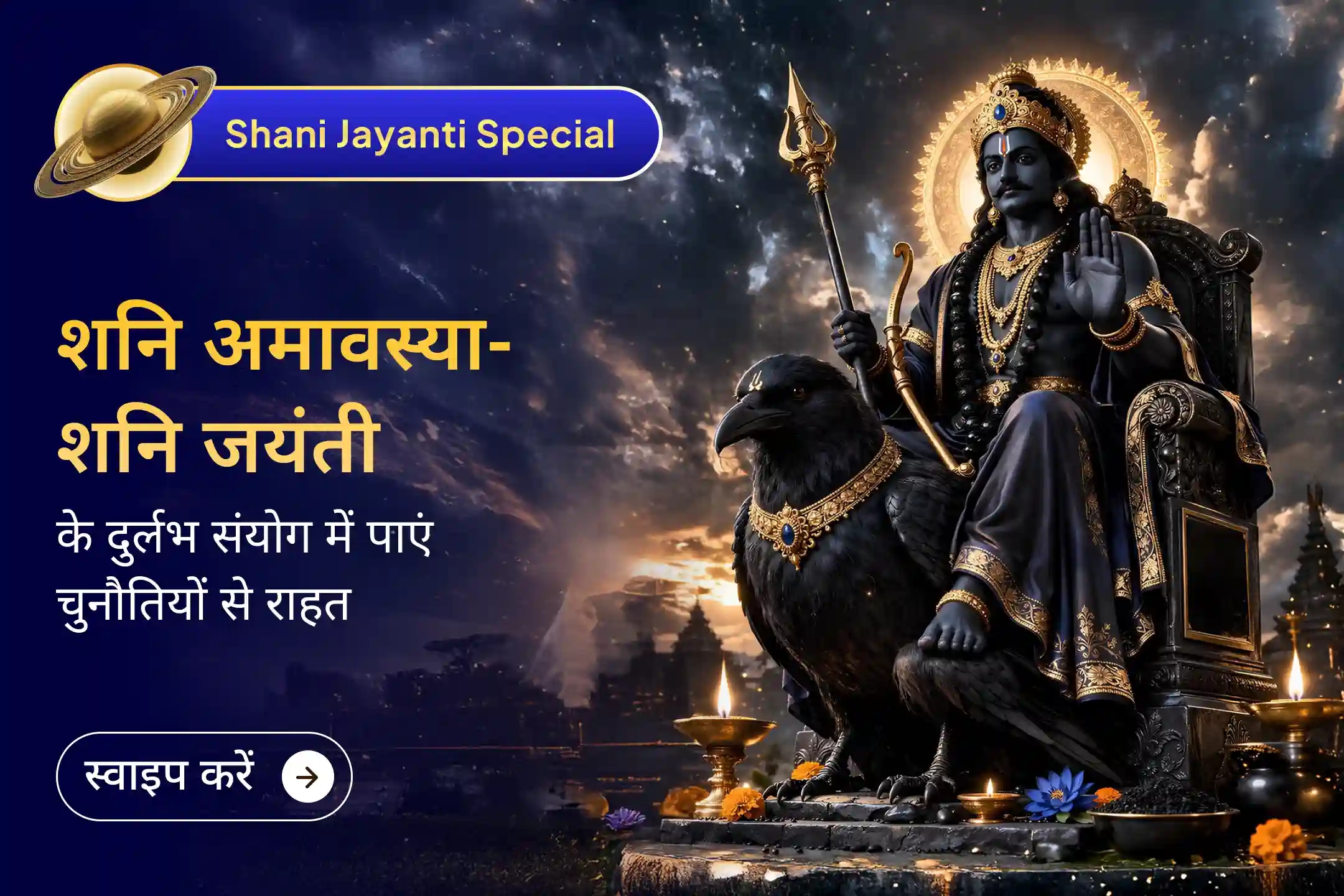 Shani Jayanti Special

शनि अमावस्या-
शनि जयंती

के दुर्लभ संयोग में पाएं चुनौतियों से राहत

स्वाइप करें